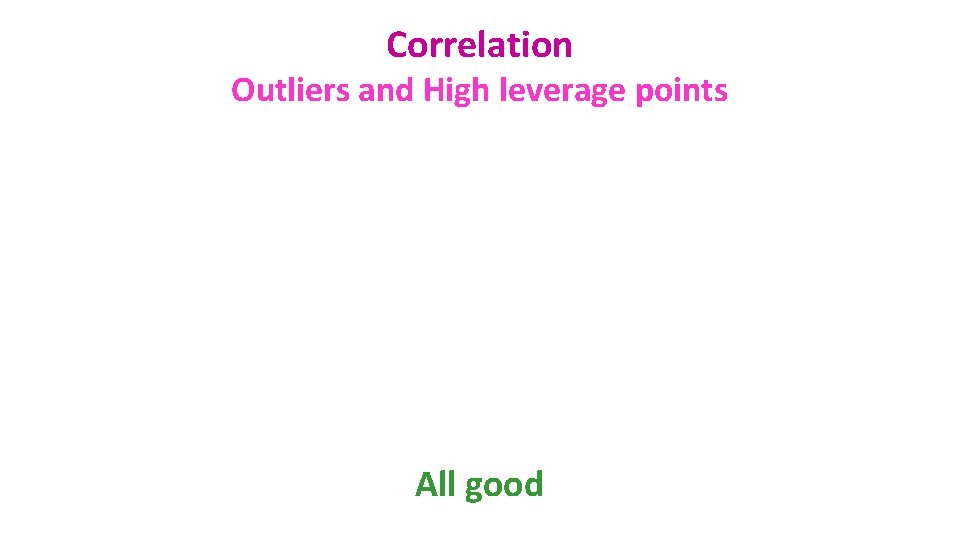 Correlation
Outliers and High leverage points

All good